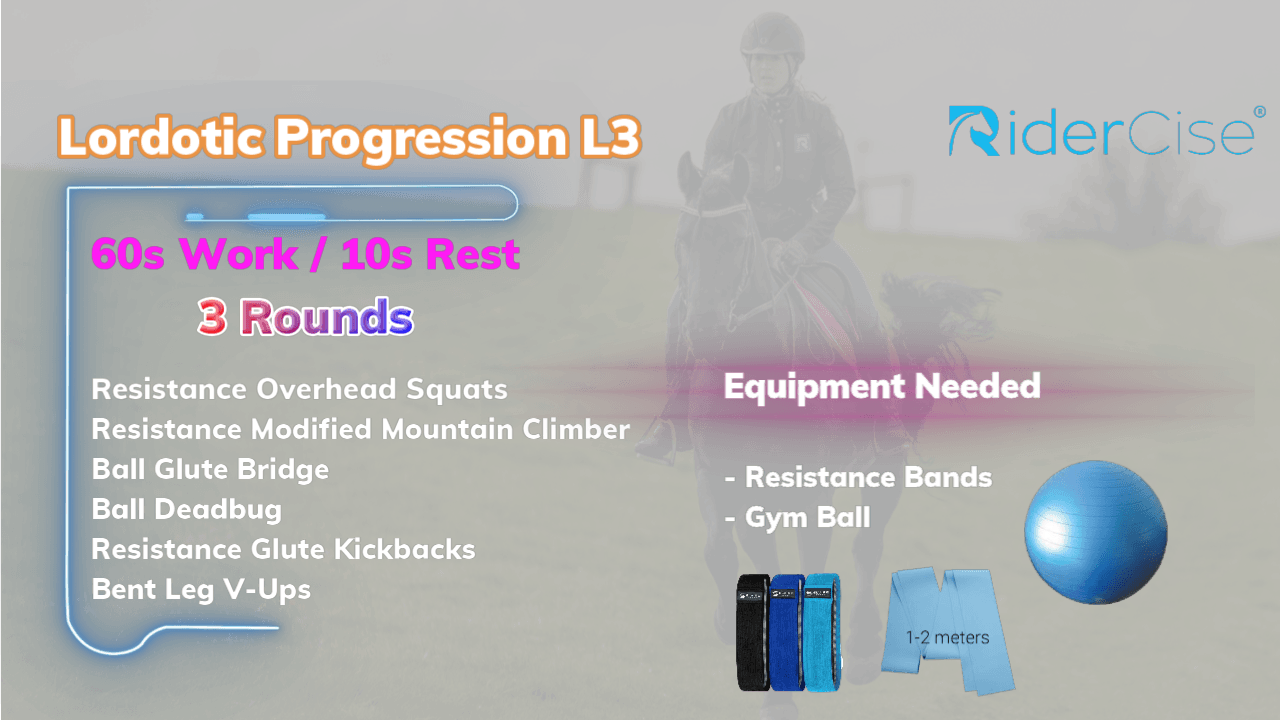 Lordotic Progression L3

RiderCise®

60s Work / 10s Rest

3 Rounds

Resistance Overhead Squats
Resistance Modified Mountain Climber
Ball Glute Bridge
Ball Deadbug
Resistance Glute Kickbacks
Bent Leg V-Ups

Equipment Needed

- Resistance Bands
- Gym Ball

1-2 meters